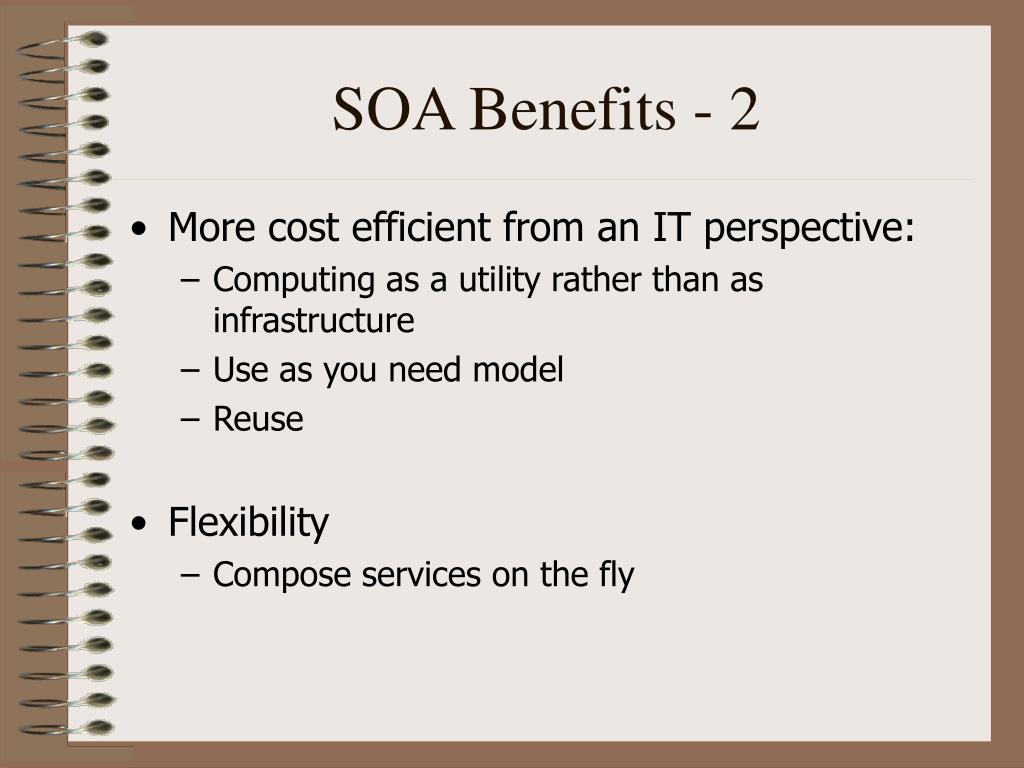 SOA Benefits - 2

• More cost efficient from an IT perspective:
  – Computing as a utility rather than as infrastructure
  – Use as you need model
  – Reuse

• Flexibility
  – Compose services on the fly